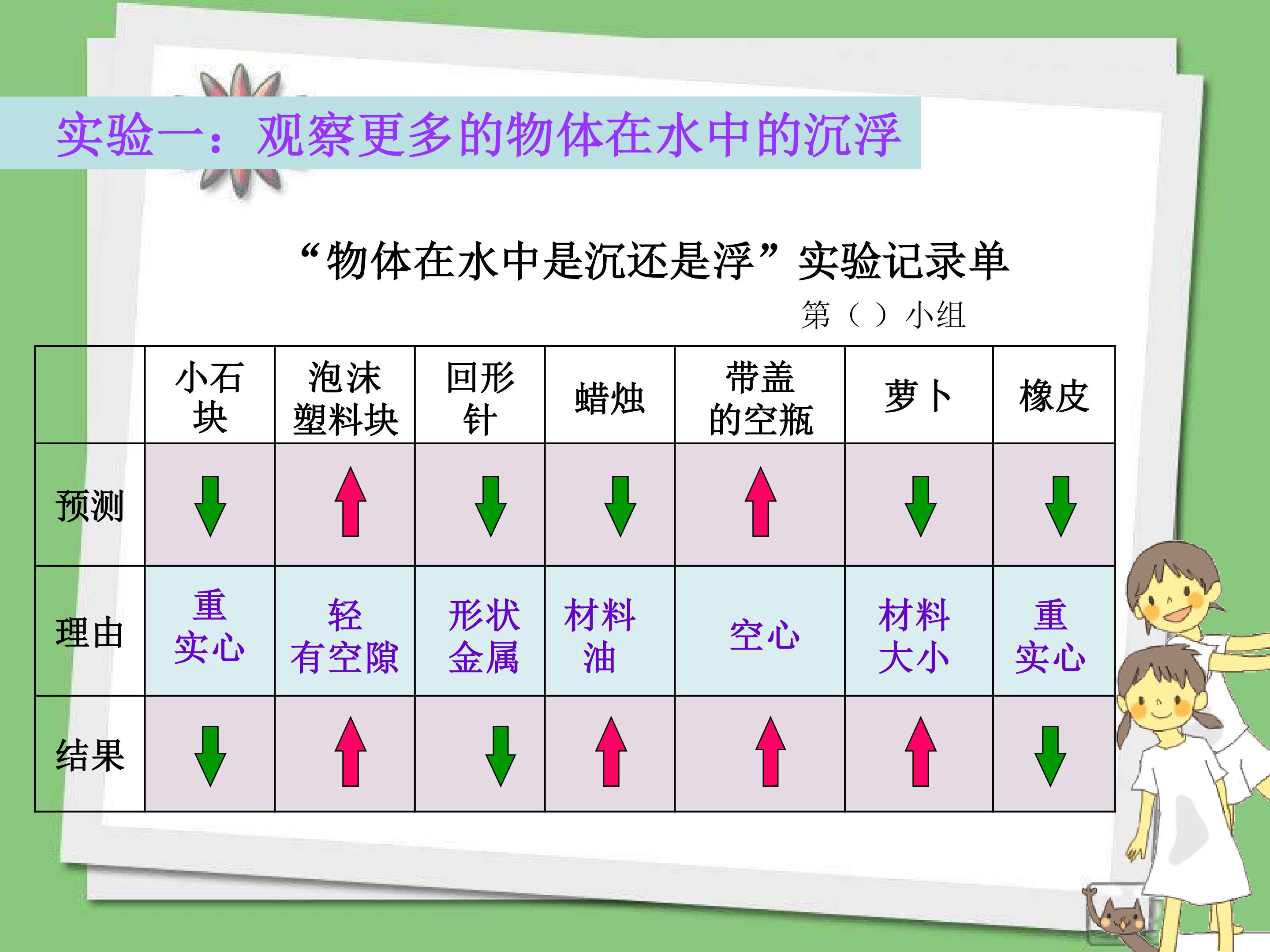 实验一：观察更多的物体在水中的沉浮

“物体在水中是沉还是浮”实验记录单

第（ ）小组

|  | 小石块 | 泡沫塑料块 | 回形针 | 蜡烛 | 带盖的空瓶 | 萝卜 | 橡皮 |
|---|---|---|---|---|---|---|---|
| 预测 | ↓ | ↑ | ↓ | ↓ | ↑ | ↓ | ↓ |
| 理由 | 重 实心 | 轻 有空隙 | 形状 金属 | 材料 油 | 空心 | 材料 大小 | 重 实心 |
| 结果 | ↓ | ↑ | ↓ | ↑ | ↑ | ↑ | ↓ |